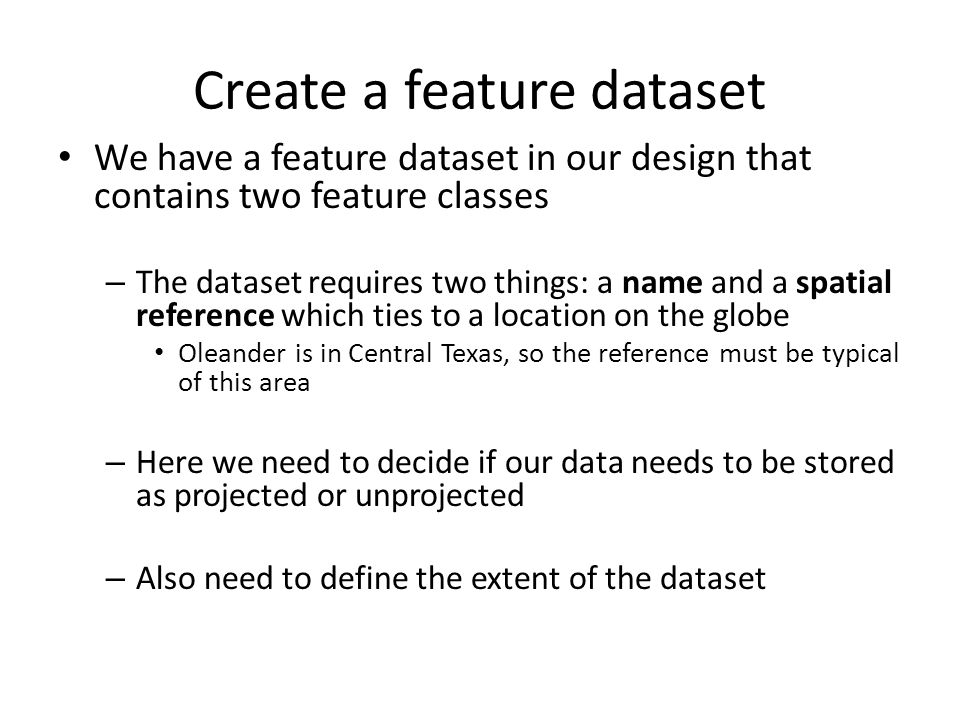 Create a feature dataset

• We have a feature dataset in our design that contains two feature classes

– The dataset requires two things: a name and a spatial reference which ties to a location on the globe

• Oleander is in Central Texas, so the reference must be typical of this area

– Here we need to decide if our data needs to be stored as projected or unprojected

– Also need to define the extent of the dataset